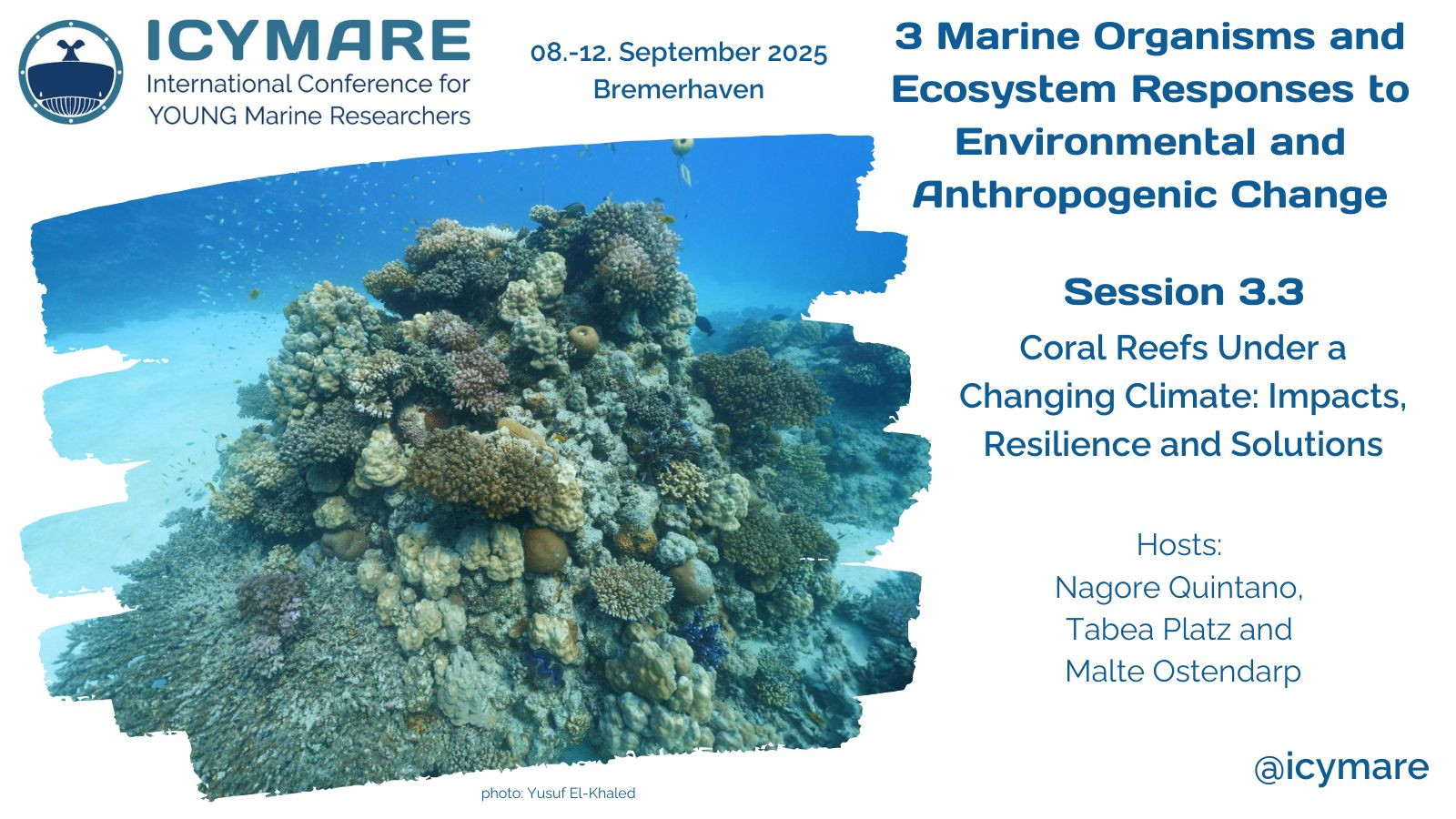 ICYMARE
International Conference for YOUNG Marine Researchers

08.-12. September 2025
Bremerhaven

3 Marine Organisms and Ecosystem Responses to Environmental and Anthropogenic Change

Session 3.3

Coral Reefs Under a Changing Climate: Impacts, Resilience and Solutions

Hosts:
Nagore Quintano,
Tabea Platz and
Malte Ostendarp

photo: Yusuf El-Khaled

@icymare